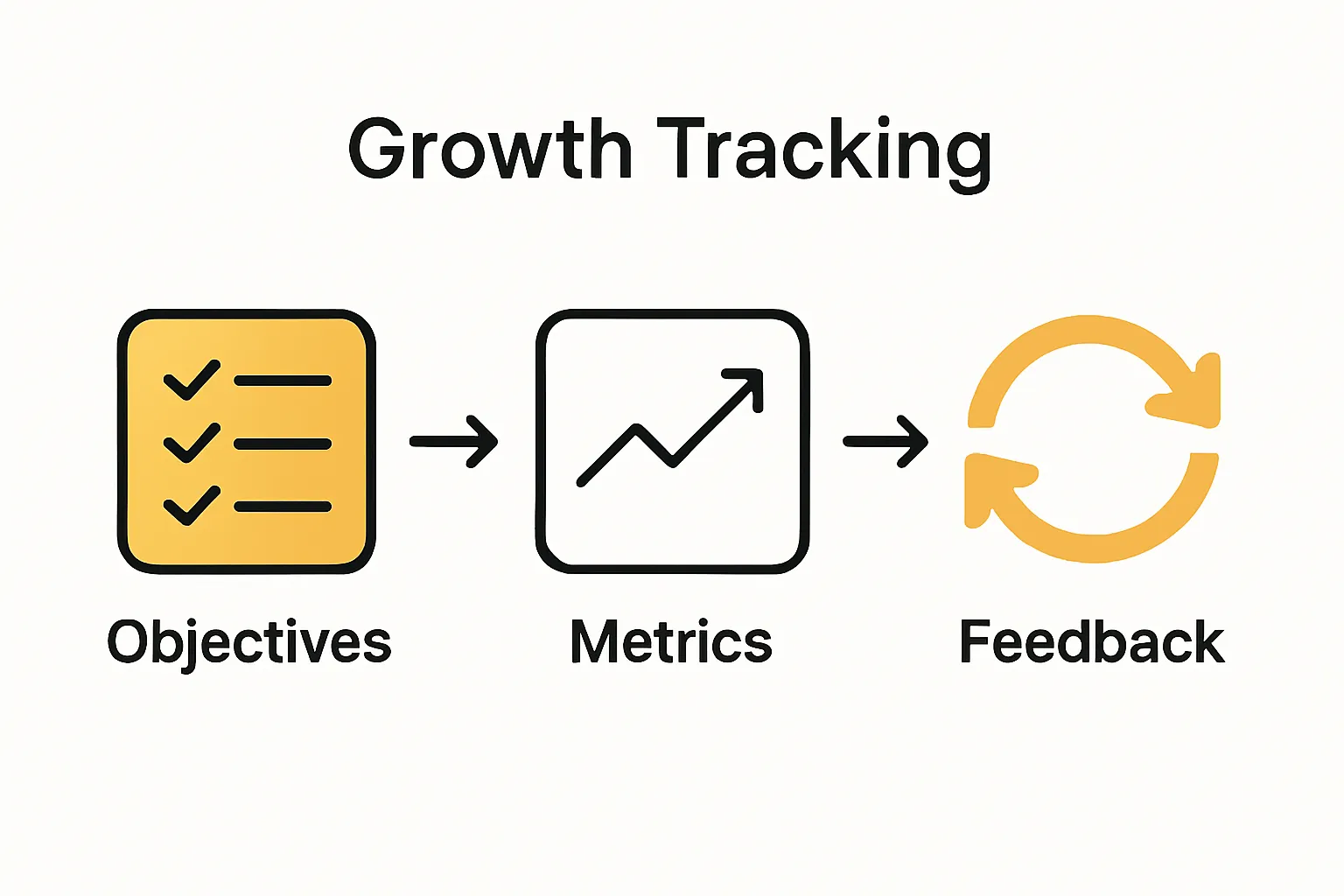 Growth Tracking

Objectives

Metrics

Feedback